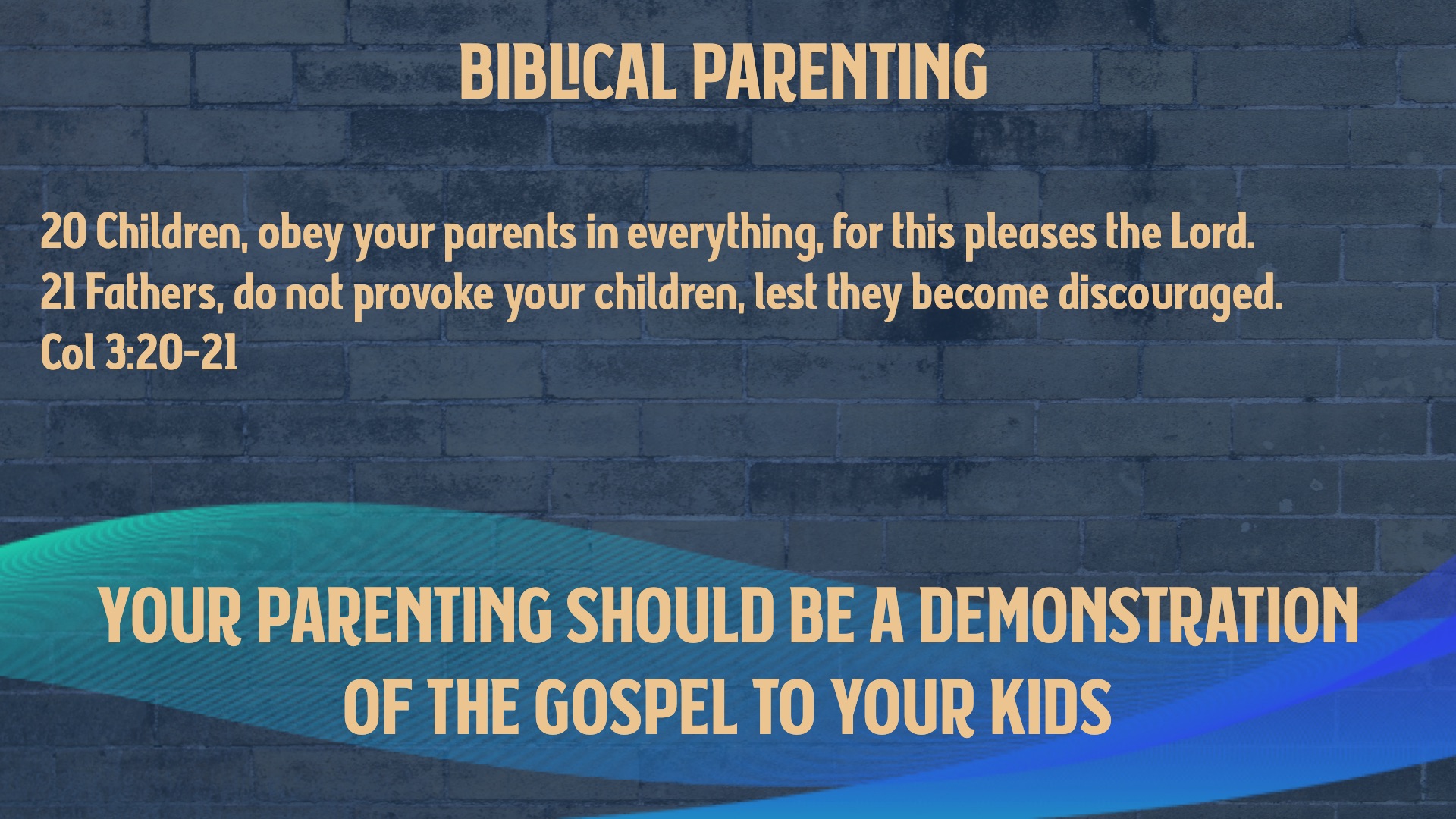 BIBLICAL PARENTING

20 Children, obey your parents in everything, for this pleases the Lord.
21 Fathers, do not provoke your children, lest they become discouraged.
Col 3:20-21

YOUR PARENTING SHOULD BE A DEMONSTRATION OF THE GOSPEL TO YOUR KIDS